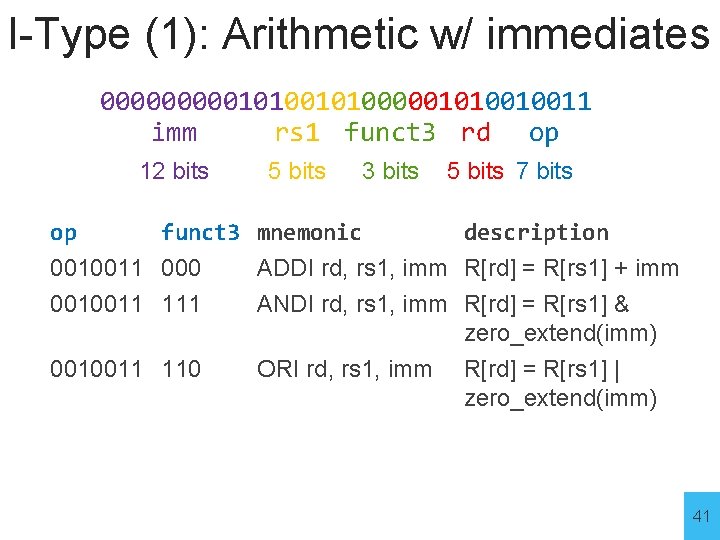 I-Type (1): Arithmetic w/ immediates

00000000010100101000001010010011

imm rs1 funct3 rd op

12 bits 5 bits 3 bits 5 bits 7 bits

| op | funct3 | mnemonic | description |
|---|---|---|---|
| 0010011 | 000 | ADDI rd, rs1, imm | R[rd] = R[rs1] + imm |
| 0010011 | 111 | ANDI rd, rs1, imm | R[rd] = R[rs1] & zero_extend(imm) |
| 0010011 | 110 | ORI rd, rs1, imm | R[rd] = R[rs1] \| zero_extend(imm) |

41